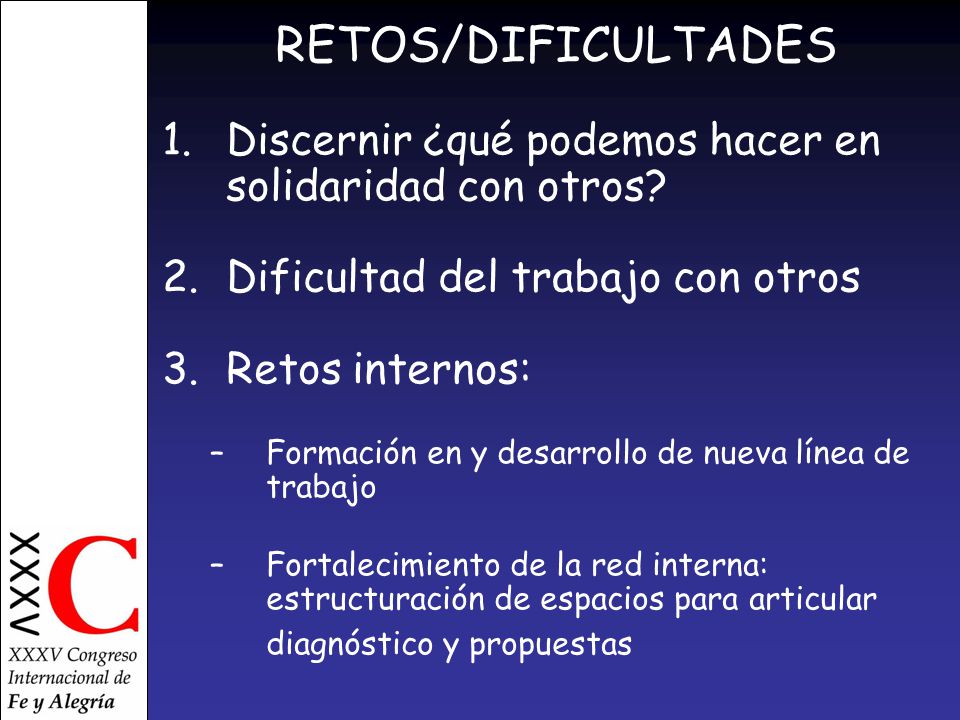 RETOS/DIFICULTADES

1. Discernir ¿qué podemos hacer en solidaridad con otros?

2. Dificultad del trabajo con otros

3. Retos internos:

– Formación en y desarrollo de nueva línea de trabajo

– Fortalecimiento de la red interna: estructuración de espacios para articular diagnóstico y propuestas

XXXV C

XXXV Congreso Internacional de Fe y Alegría